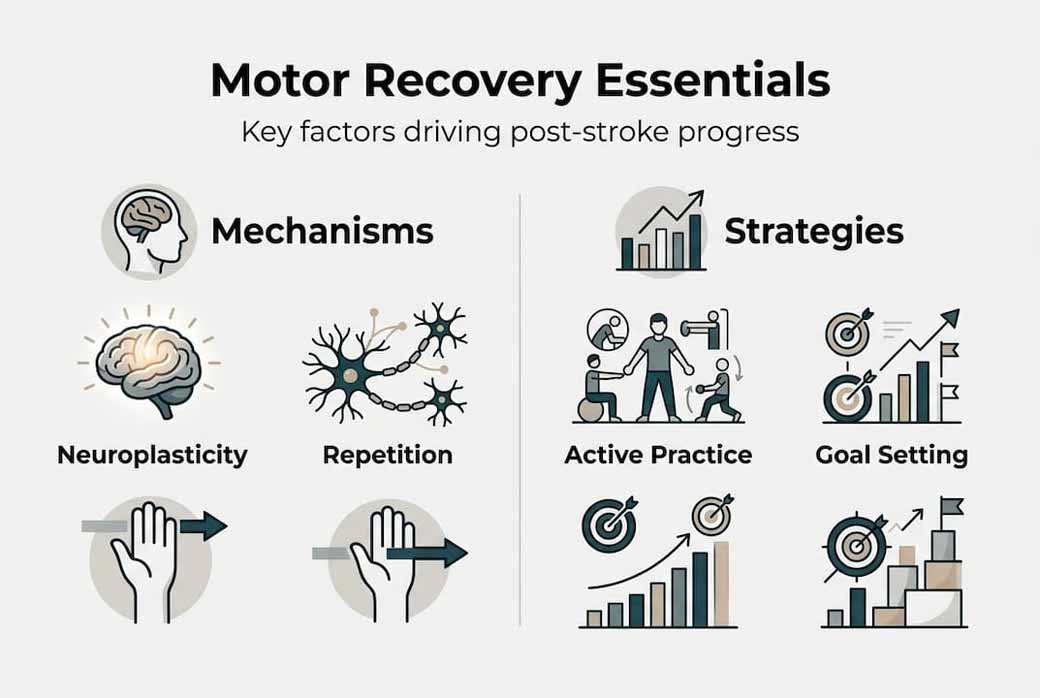 Motor Recovery Essentials

Key factors driving post-stroke progress

Mechanisms

Neuroplasticity

Repetition

Strategies

Active Practice

Goal Setting